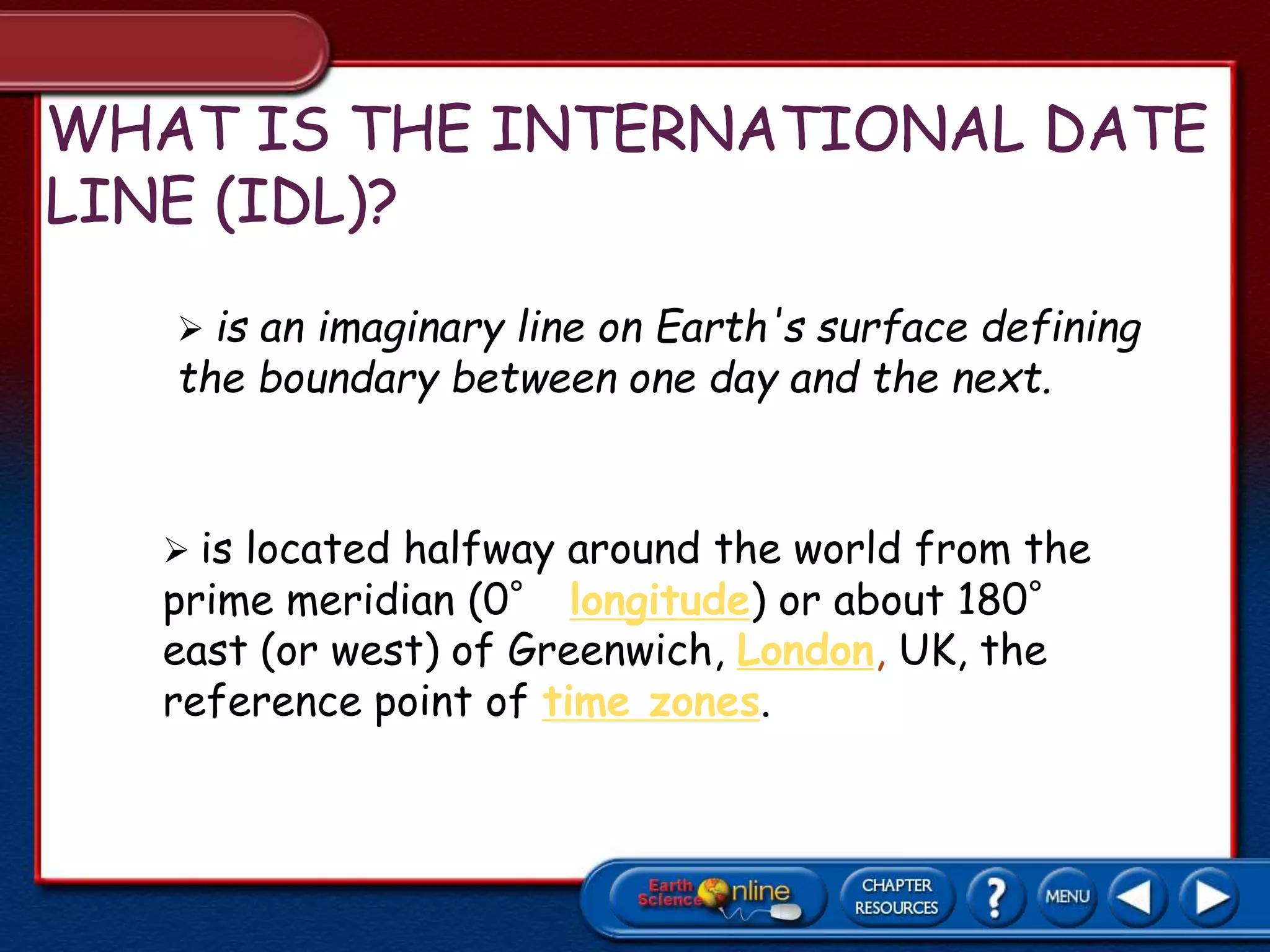 WHAT IS THE INTERNATIONAL DATE LINE (IDL)?

➢ is an imaginary line on Earth's surface defining the boundary between one day and the next.

➢ is located halfway around the world from the prime meridian (0° longitude) or about 180° east (or west) of Greenwich, London, UK, the reference point of time zones.

Earth Science Online
CHAPTER RESOURCES
?
MENU